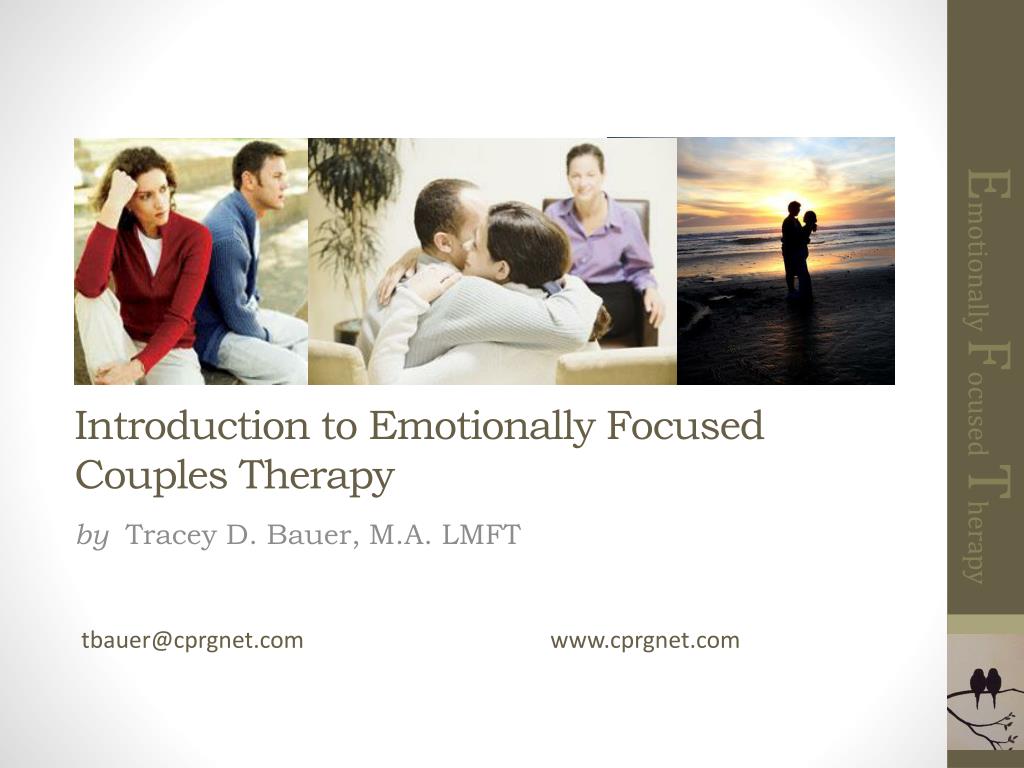 Introduction to Emotionally Focused Couples Therapy

by Tracey D. Bauer, M.A. LMFT

tbauer@cprgnet.com www.cprgnet.com

Emotionally Focused Therapy